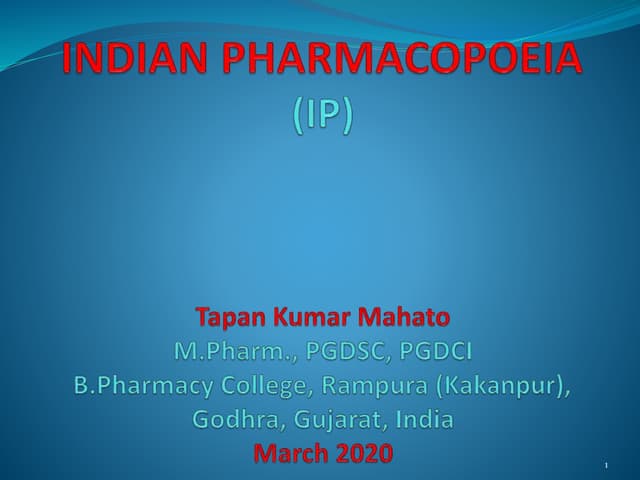 INDIAN PHARMACOPOEIA
(IP)

Tapan Kumar Mahato
M.Pharm., PGDSC, PGDCI
B.Pharmacy College, Rampura (Kakanpur), Godhra, Gujarat, India
March 2020

1